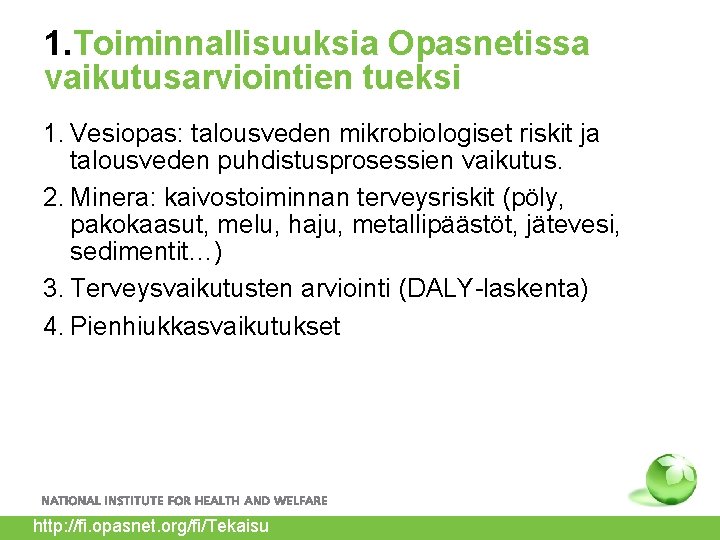 1.Toiminnallisuuksia Opasnetissa vaikutusarviointien tueksi

1. Vesiopas: talousveden mikrobiologiset riskit ja talousveden puhdistusprosessien vaikutus.
2. Minera: kaivostoiminnan terveysriskit (pöly, pakokaasut, melu, haju, metallipäästöt, jätevesi, sedimentit…)
3. Terveysvaikutusten arviointi (DALY-laskenta)
4. Pienhiukkasvaikutukset

NATIONAL INSTITUTE FOR HEALTH AND WELFARE

http://fi.opasnet.org/fi/Tekaisu